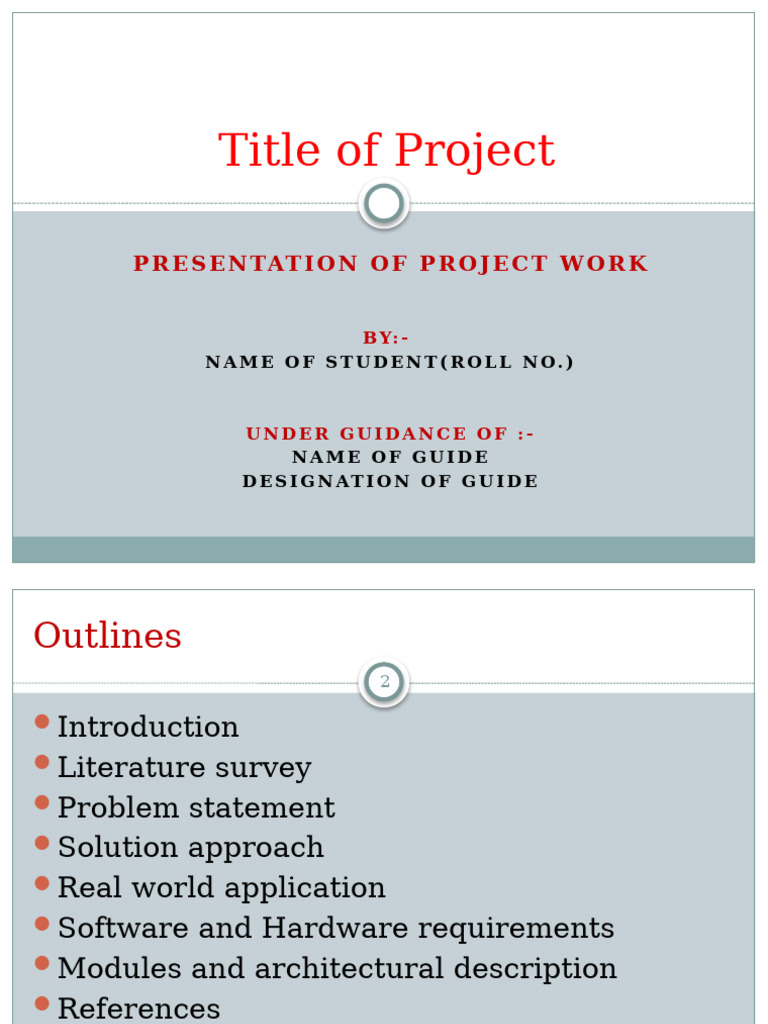 Title of Project

PRESENTATION OF PROJECT WORK

BY:-
NAME OF STUDENT(ROLL NO.)

UNDER GUIDANCE OF :-
NAME OF GUIDE
DESIGNATION OF GUIDE

Outlines

2

Introduction
Literature survey
Problem statement
Solution approach
Real world application
Software and Hardware requirements
Modules and architectural description
References